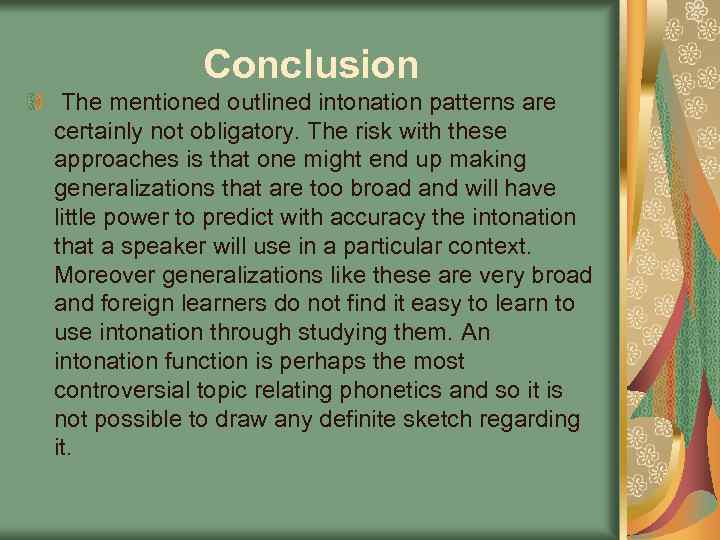 Conclusion

The mentioned outlined intonation patterns are certainly not obligatory. The risk with these approaches is that one might end up making generalizations that are too broad and will have little power to predict with accuracy the intonation that a speaker will use in a particular context. Moreover generalizations like these are very broad and foreign learners do not find it easy to learn to use intonation through studying them. An intonation function is perhaps the most controversial topic relating phonetics and so it is not possible to draw any definite sketch regarding it.